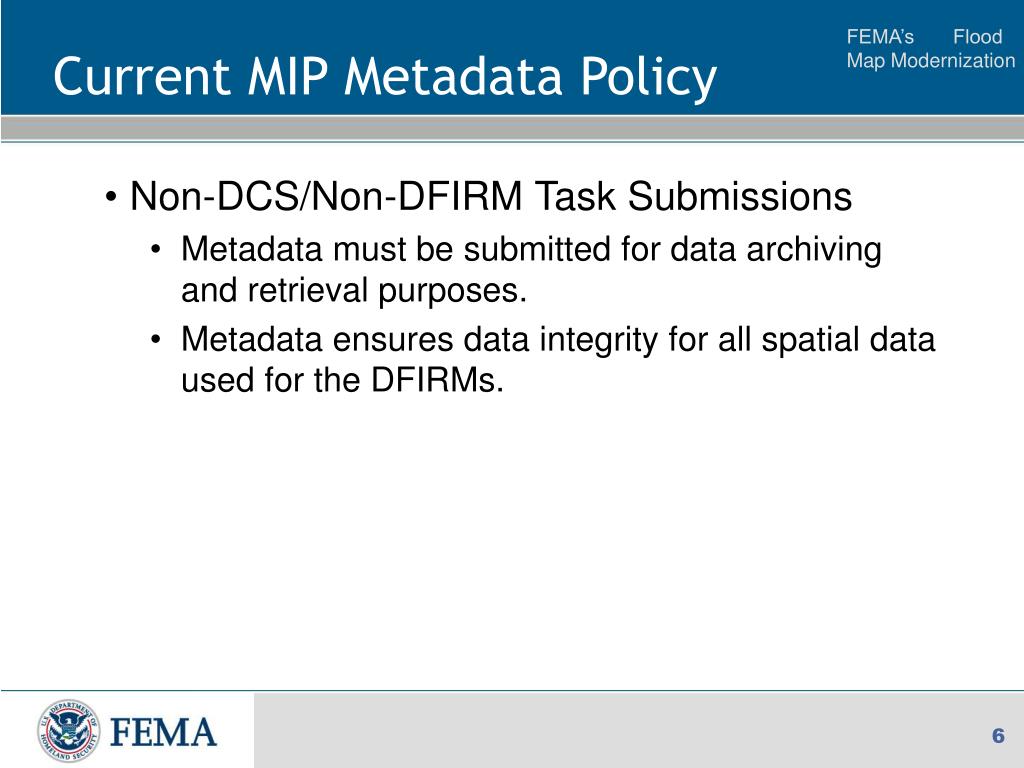 Current MIP Metadata Policy

FEMA's Flood Map Modernization

• Non-DCS/Non-DFIRM Task Submissions
• Metadata must be submitted for data archiving and retrieval purposes.
• Metadata ensures data integrity for all spatial data used for the DFIRMs.

U.S. DEPARTMENT OF HOMELAND SECURITY

FEMA

6